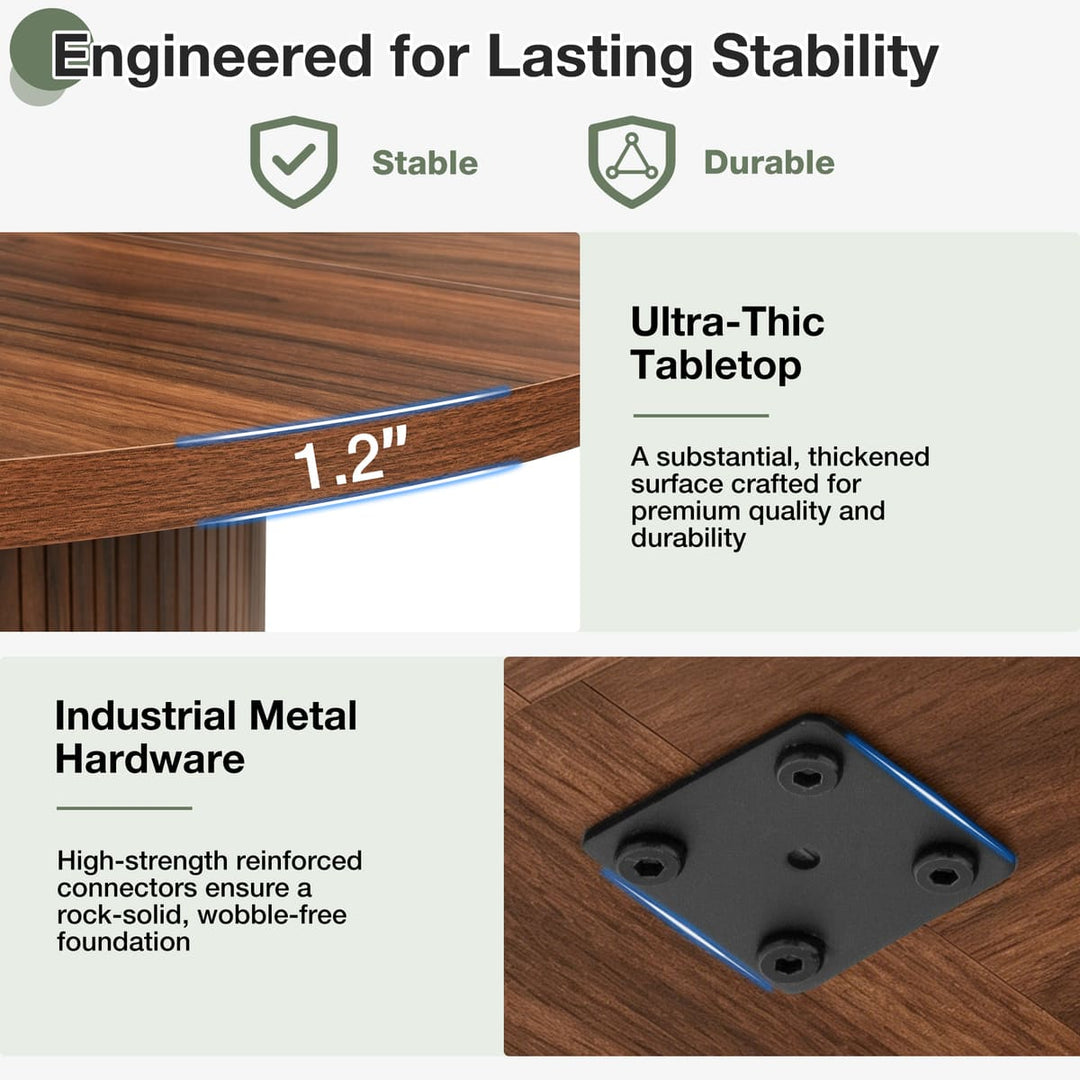 Engineered for Lasting Stability

Stable

Durable

1.2"

Ultra-Thic Tabletop

A substantial, thickened surface crafted for premium quality and durability

Industrial Metal Hardware

High-strength reinforced connectors ensure a rock-solid, wobble-free foundation